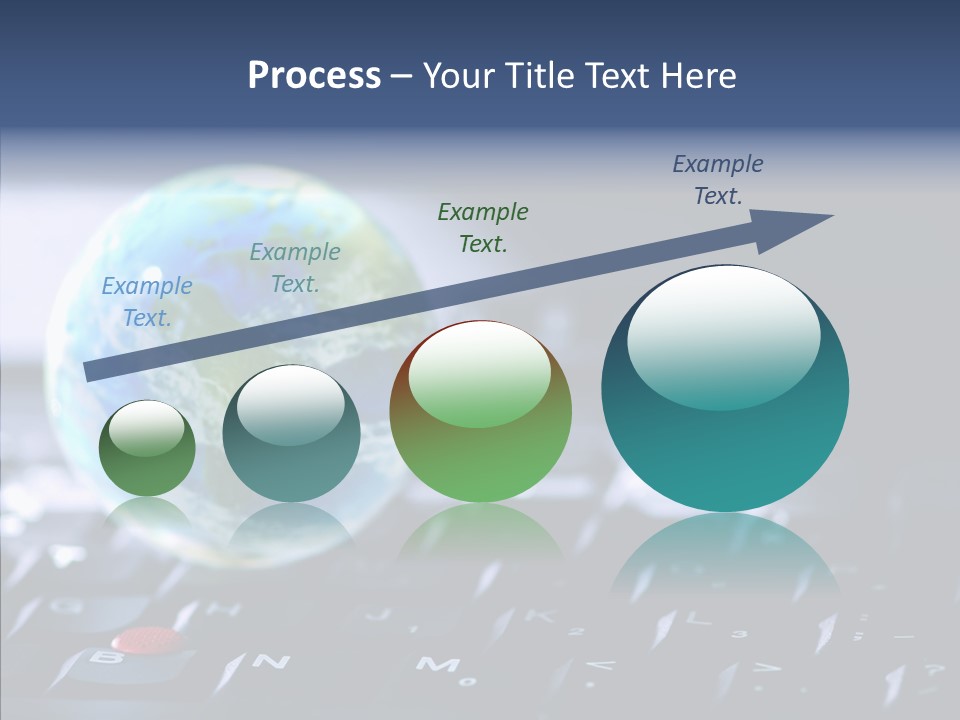 Process – Your Title Text Here

Example Text.

Example Text.

Example Text.

Example Text.